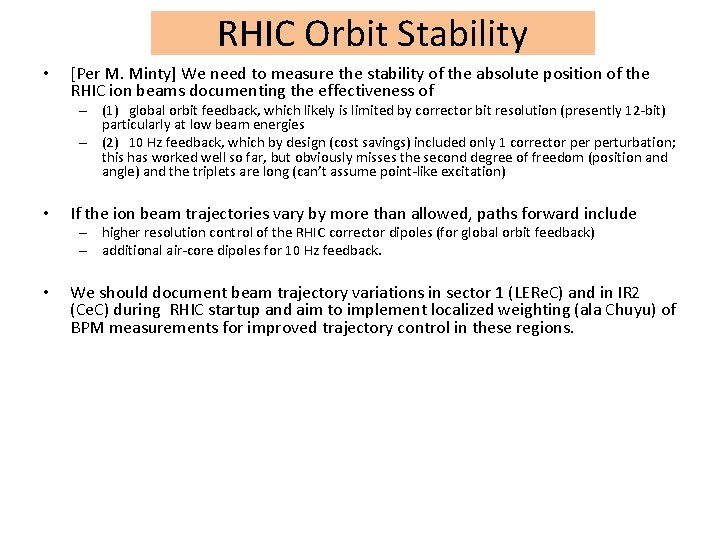 RHIC Orbit Stability

• [Per M. Minty] We need to measure the stability of the absolute position of the RHIC ion beams documenting the effectiveness of
– (1) global orbit feedback, which likely is limited by corrector bit resolution (presently 12-bit) particularly at low beam energies
– (2) 10 Hz feedback, which by design (cost savings) included only 1 corrector per perturbation; this has worked well so far, but obviously misses the second degree of freedom (position and angle) and the triplets are long (can't assume point-like excitation)

• If the ion beam trajectories vary by more than allowed, paths forward include
– higher resolution control of the RHIC corrector dipoles (for global orbit feedback)
– additional air-core dipoles for 10 Hz feedback.

• We should document beam trajectory variations in sector 1 (LEReC) and in IR2 (CeC) during RHIC startup and aim to implement localized weighting (ala Chuyu) of BPM measurements for improved trajectory control in these regions.